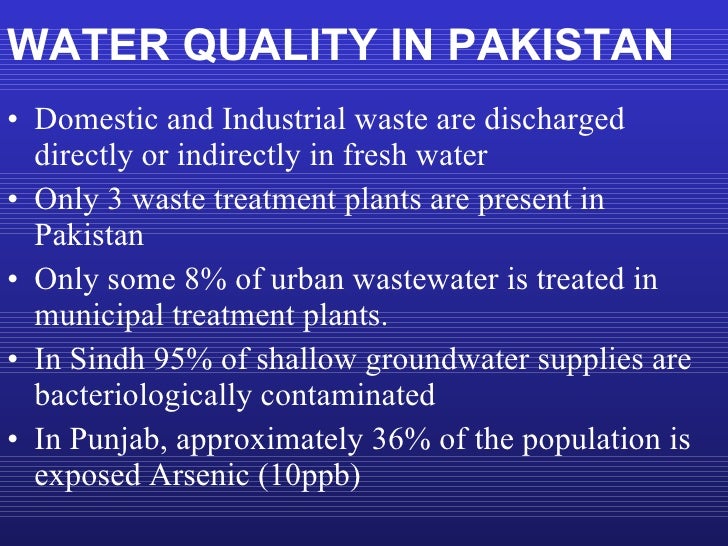 WATER QUALITY IN PAKISTAN

• Domestic and Industrial waste are discharged directly or indirectly in fresh water
• Only 3 waste treatment plants are present in Pakistan
• Only some 8% of urban wastewater is treated in municipal treatment plants.
• In Sindh 95% of shallow groundwater supplies are bacteriologically contaminated
• In Punjab, approximately 36% of the population is exposed Arsenic (10ppb)